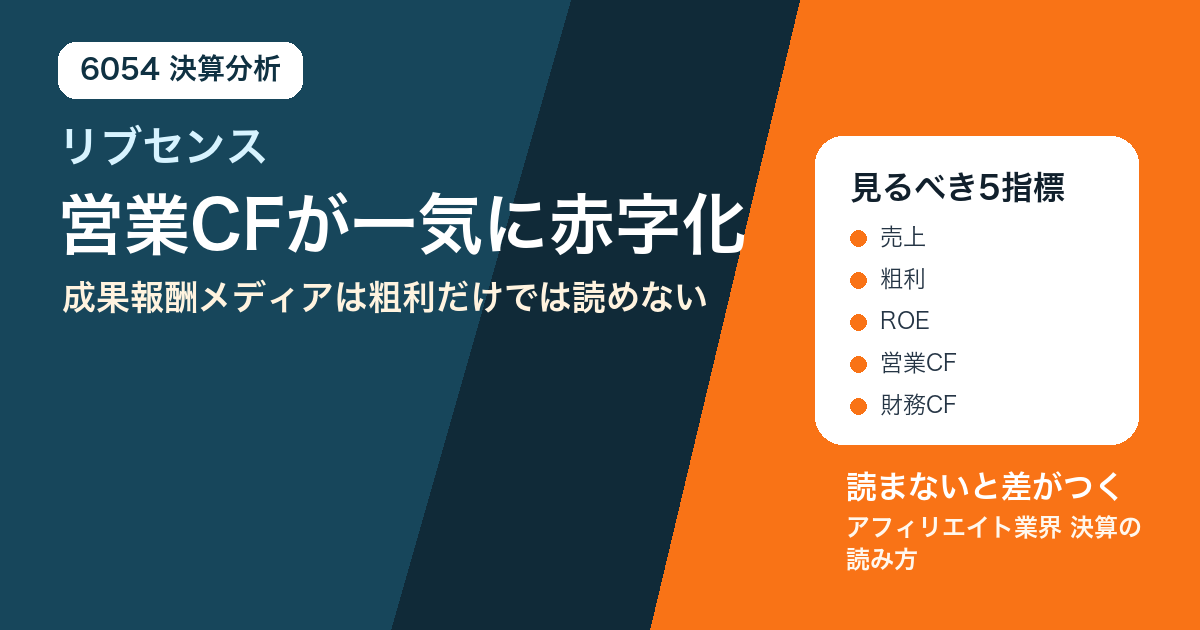 6054 決算分析

リブセンス

営業CFが一気に赤字化

成果報酬メディアは粗利だけでは読めない

見るべき5指標

売上
粗利
ROE
営業CF
財務CF

読まないと差がつく

アフィリエイト業界 決算の読み方